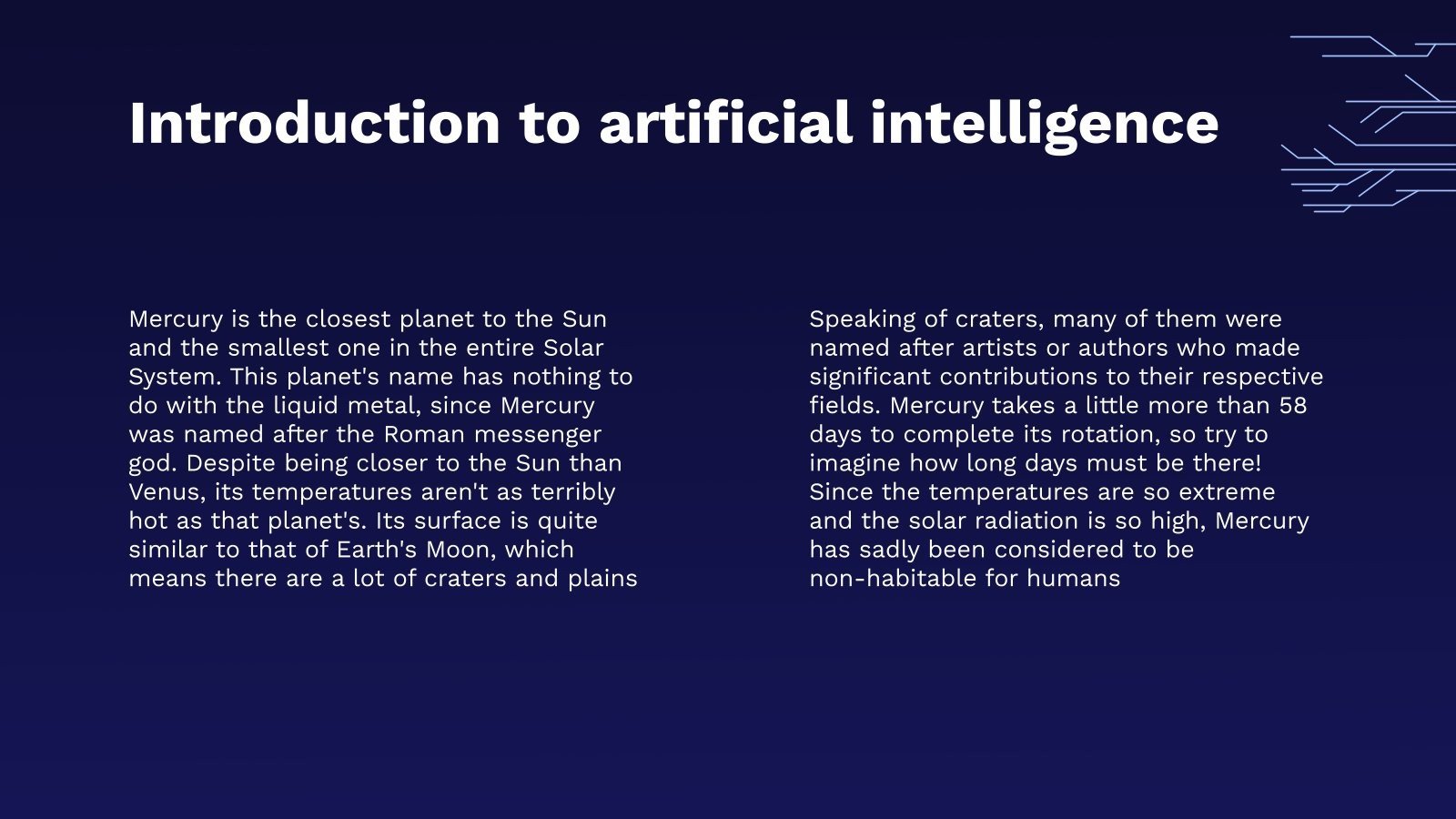 Introduction to artificial intelligence

Mercury is the closest planet to the Sun and the smallest one in the entire Solar System. This planet's name has nothing to do with the liquid metal, since Mercury was named after the Roman messenger god. Despite being closer to the Sun than Venus, its temperatures aren't as terribly hot as that planet's. Its surface is quite similar to that of Earth's Moon, which means there are a lot of craters and plains

Speaking of craters, many of them were named after artists or authors who made significant contributions to their respective fields. Mercury takes a little more than 58 days to complete its rotation, so try to imagine how long days must be there! Since the temperatures are so extreme and the solar radiation is so high, Mercury has sadly been considered to be non-habitable for humans